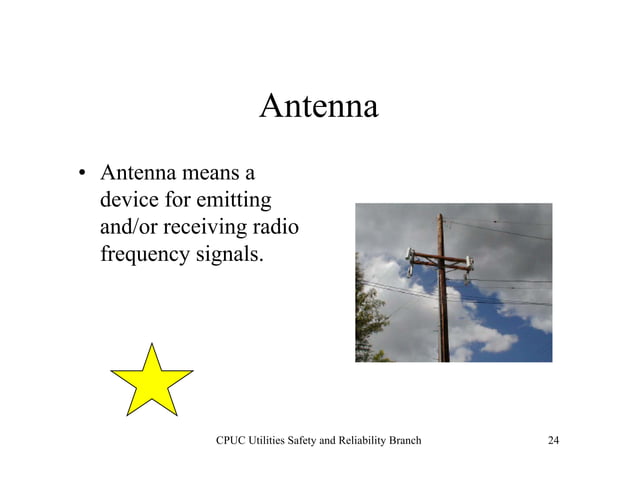 Antenna

• Antenna means a device for emitting and/or receiving radio frequency signals.

CPUC Utilities Safety and Reliability Branch

24